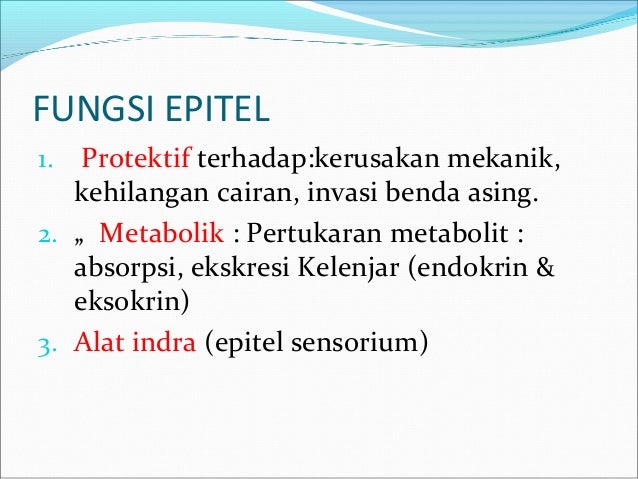 FUNGSI EPITEL

1. Protektif terhadap:kerusakan mekanik, kehilangan cairan, invasi benda asing.
2. „ Metabolik : Pertukaran metabolit : absorpsi, ekskresi Kelenjar (endokrin & eksokrin)
3. Alat indra (epitel sensorium)